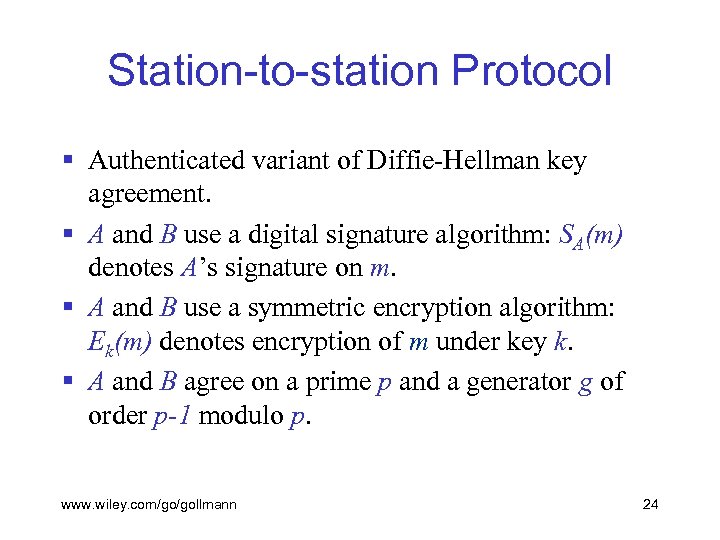 Station-to-station Protocol

▪ Authenticated variant of Diffie-Hellman key agreement.

▪ $A$ and $B$ use a digital signature algorithm: $S_A(m)$ denotes $A$'s signature on $m$.

▪ $A$ and $B$ use a symmetric encryption algorithm: $E_k(m)$ denotes encryption of $m$ under key $k$.

▪ $A$ and $B$ agree on a prime $p$ and a generator $g$ of order $p-1$ modulo $p$.

www.wiley.com/go/gollmann

24